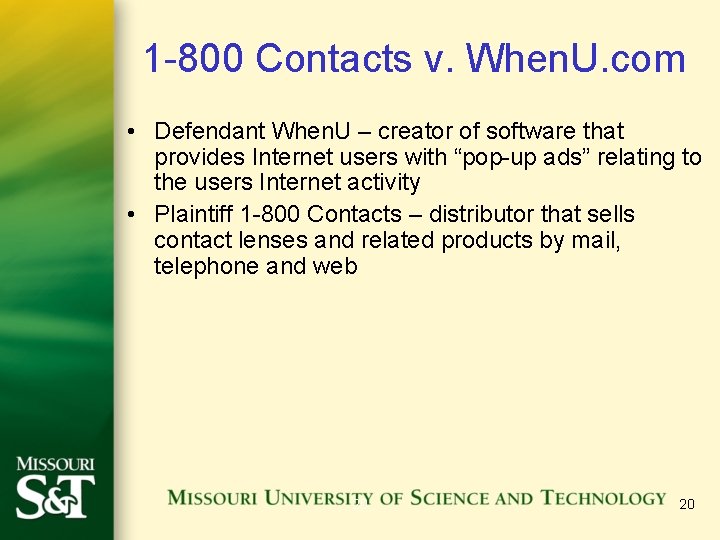 1-800 Contacts v. WhenU.com

• Defendant WhenU – creator of software that provides Internet users with “pop-up ads” relating to the users Internet activity

• Plaintiff 1-800 Contacts – distributor that sells contact lenses and related products by mail, telephone and web

MISSOURI S&T

MISSOURI UNIVERSITY OF SCIENCE AND TECHNOLOGY

20